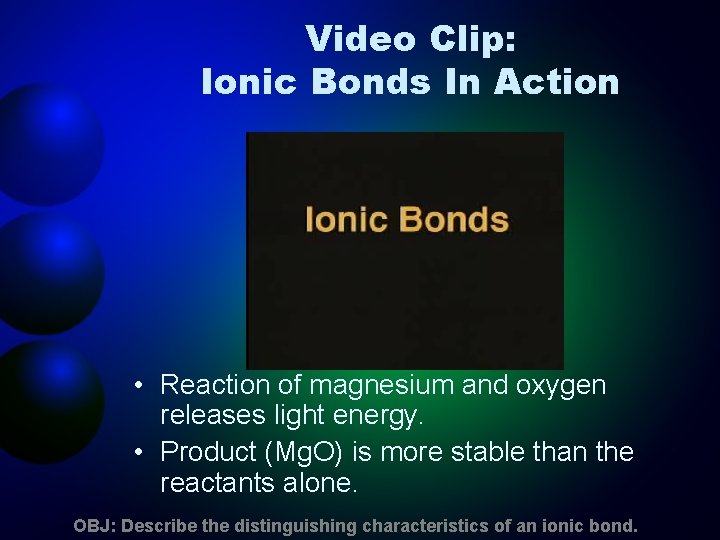 Video Clip:
Ionic Bonds In Action

Ionic Bonds

• Reaction of magnesium and oxygen releases light energy.
• Product (MgO) is more stable than the reactants alone.

OBJ: Describe the distinguishing characteristics of an ionic bond.